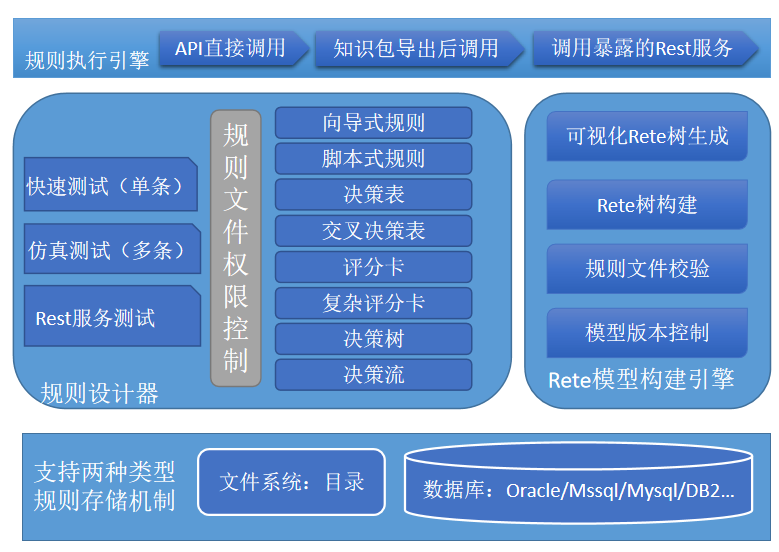 规则执行引擎

API直接调用

知识包导出后调用

调用暴露的Rest服务

快速测试（单条）

仿真测试（多条）

Rest服务测试

规则文件权限控制

向导式规则

脚本式规则

决策表

交叉决策表

评分卡

复杂评分卡

决策树

决策流

规则设计器

可视化Rete树生成

Rete树构建

规则文件校验

模型版本控制

Rete模型构建引擎

支持两种类型规则存储机制

文件系统：目录

数据库：Oracle/Mssql/Mysql/DB2...